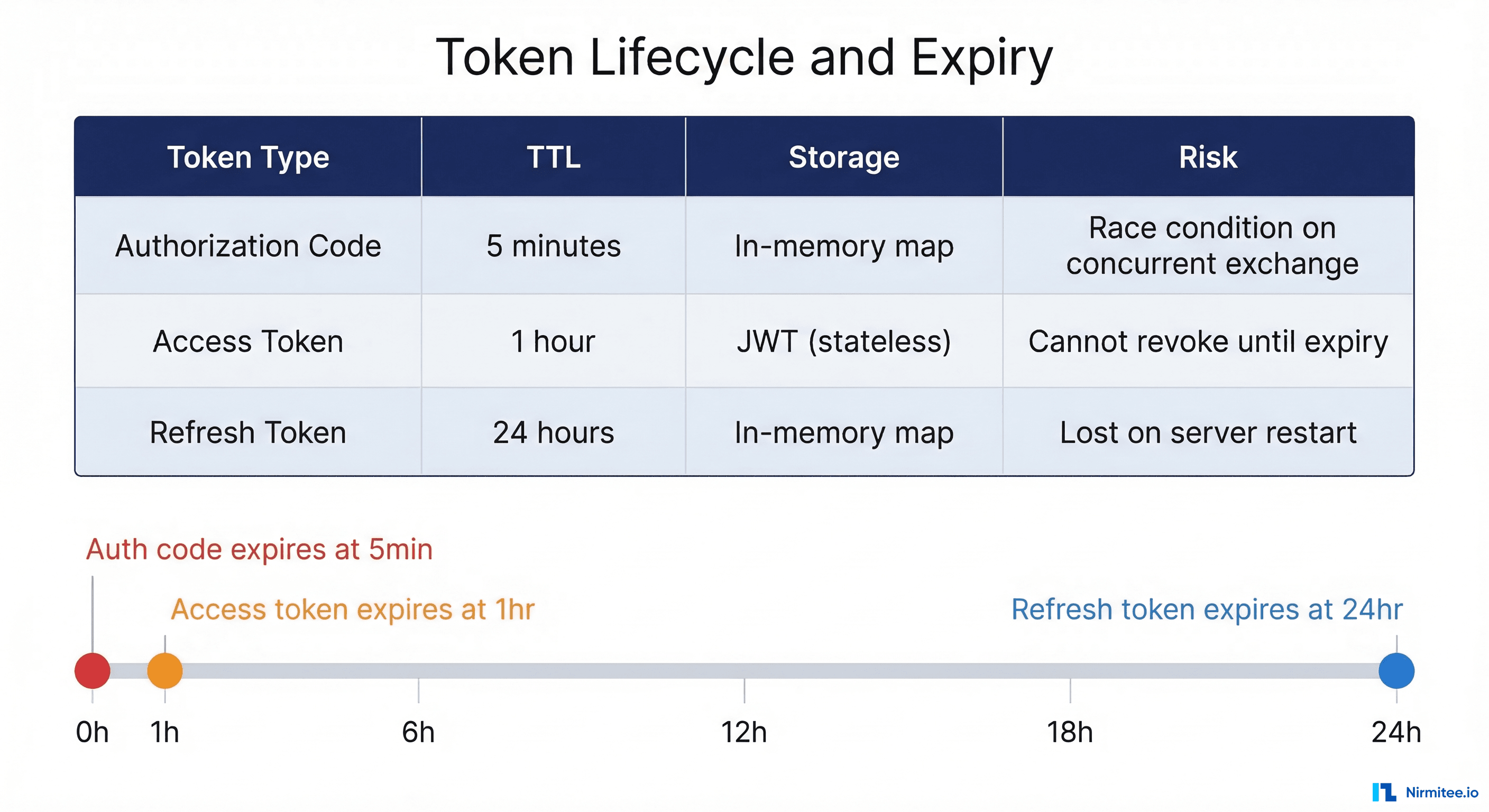 Token Lifecycle and Expiry

| Token Type | TTL | Storage | Risk |
|---|---|---|---|
| Authorization Code | 5 minutes | In-memory map | Race condition on concurrent exchange |
| Access Token | 1 hour | JWT (stateless) | Cannot revoke until expiry |
| Refresh Token | 24 hours | In-memory map | Lost on server restart |

Auth code expires at 5min

Access token expires at 1hr

Refresh token expires at 24hr

0h 1h 6h 12h 18h 24h

Nirmitee.io